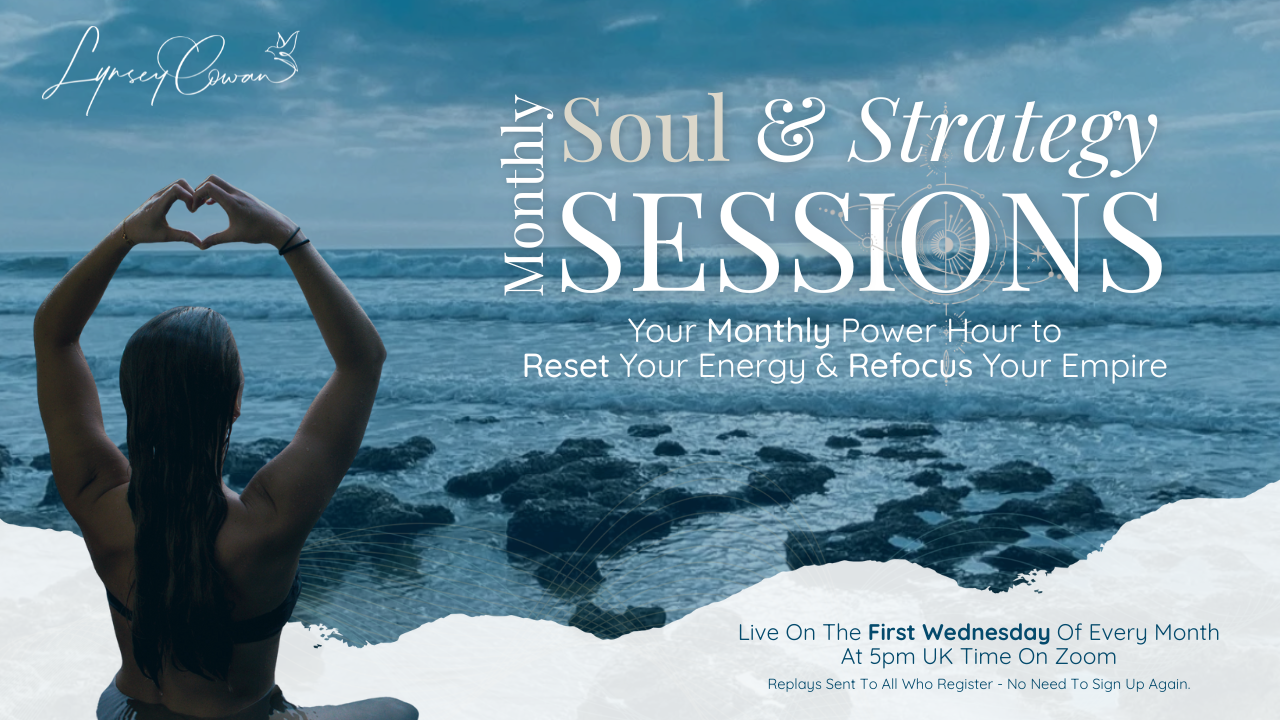 Lynsey Cowan

Monthly Soul & Strategy SESSIONS

Your Monthly Power Hour to Reset Your Energy & Refocus Your Empire

Live On The First Wednesday Of Every Month At 5pm UK Time On Zoom

Replays Sent To All Who Register - No Need To Sign Up Again.